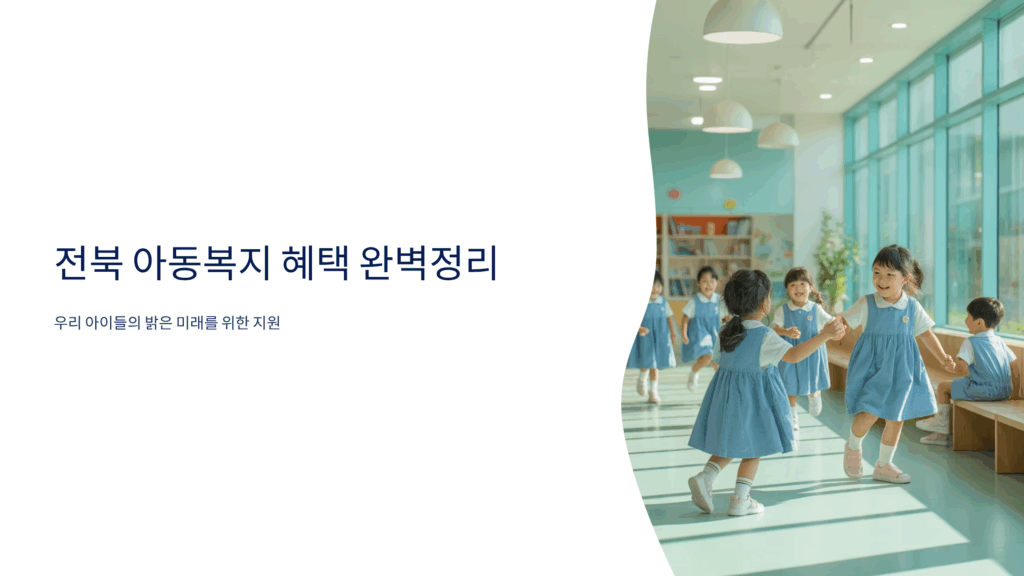 전북 아동복지 혜택 완벽정리

우리 아이들의 밝은 미래를 위한 지원